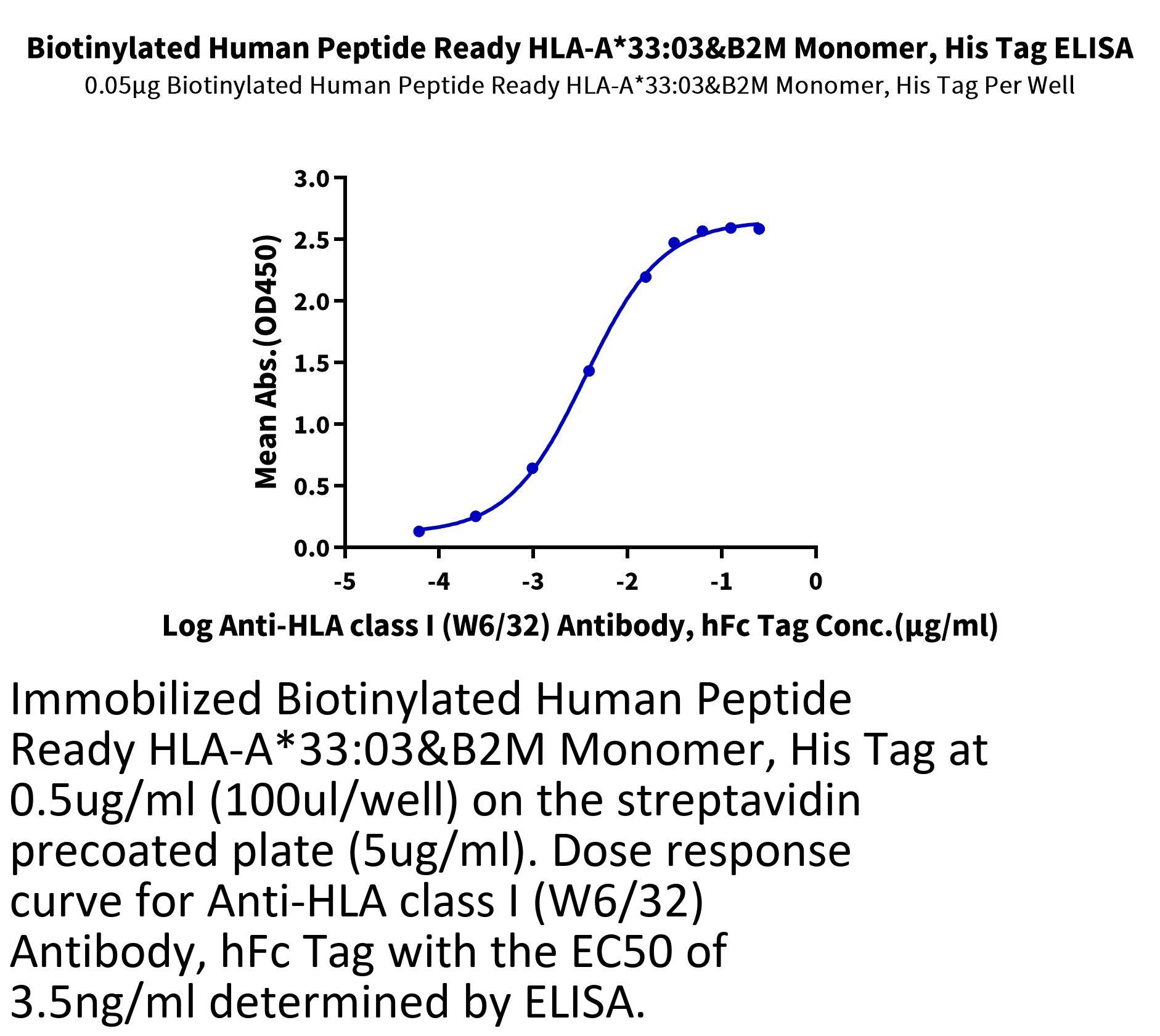 Biotinylated Human Peptide Ready HLA-A*33:03&B2M Monomer, His Tag ELISA
0.05μg Biotinylated Human Peptide Ready HLA-A*33:03&B2M Monomer, His Tag Per Well

Mean Abs.(OD450)

3.0
2.5
2.0
1.5
1.0
0.5
0.0

-5 -4 -3 -2 -1 0

Log Anti-HLA class I (W6/32) Antibody, hFc Tag Conc.(μg/ml)

Immobilized Biotinylated Human Peptide Ready HLA-A*33:03&B2M Monomer, His Tag at 0.5ug/ml (100ul/well) on the streptavidin precoated plate (5ug/ml). Dose response curve for Anti-HLA class I (W6/32) Antibody, hFc Tag with the EC50 of 3.5ng/ml determined by ELISA.